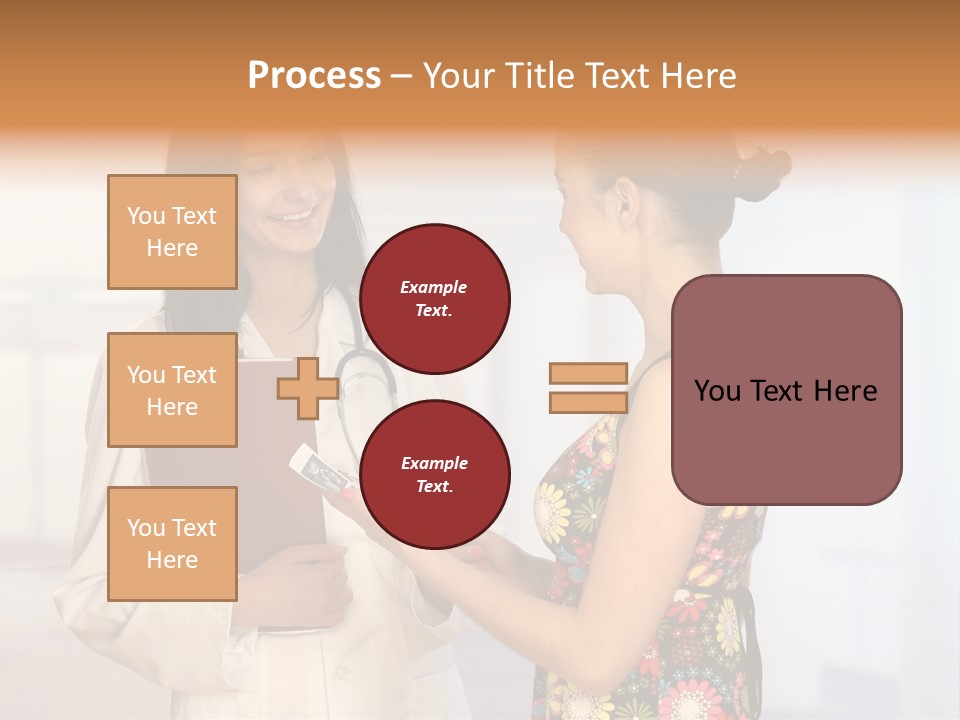 Process – Your Title Text Here

You Text Here

You Text Here

You Text Here

Example Text.

Example Text.

You Text Here